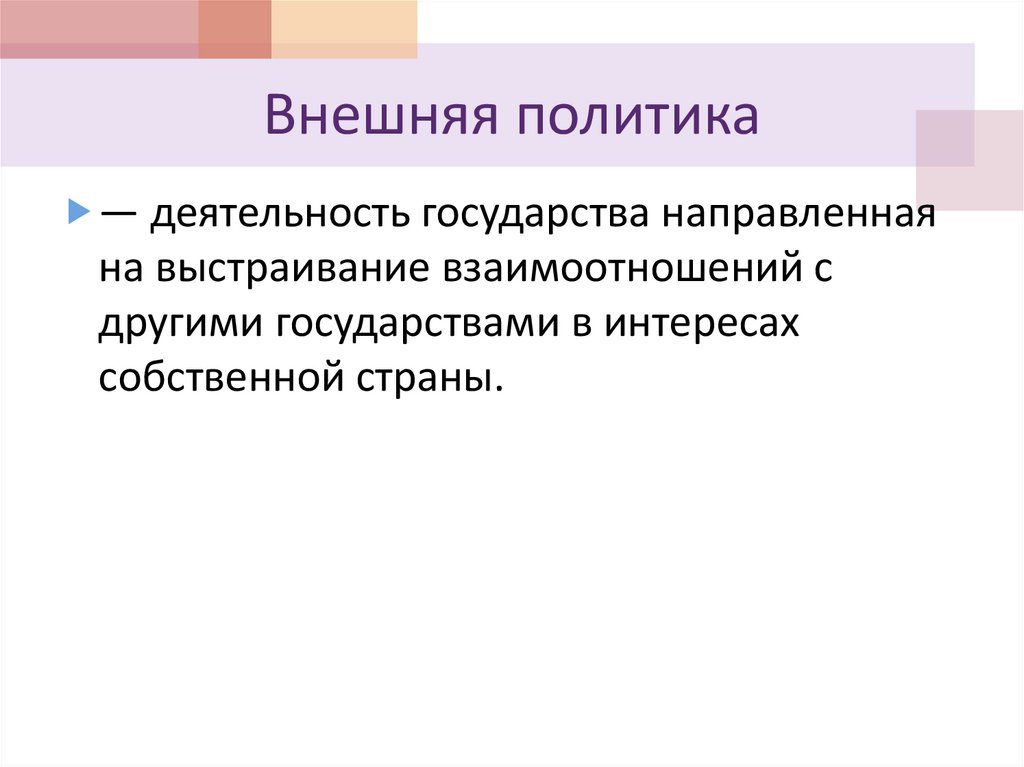 Внешняя политика

— деятельность государства направленная на выстраивание взаимоотношений с другими государствами в интересах собственной страны.